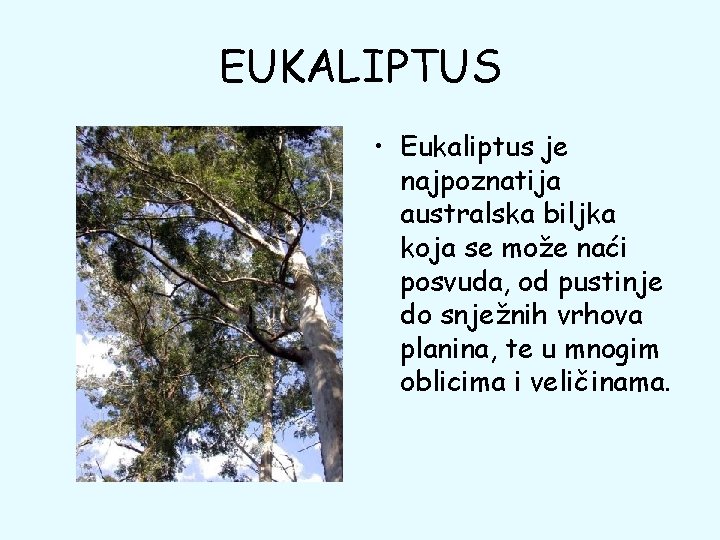 EUKALIPTUS

• Eukaliptus je najpoznatija australska biljka koja se može naći posvuda, od pustinje do snježnih vrhova planina, te u mnogim oblicima i veličinama.